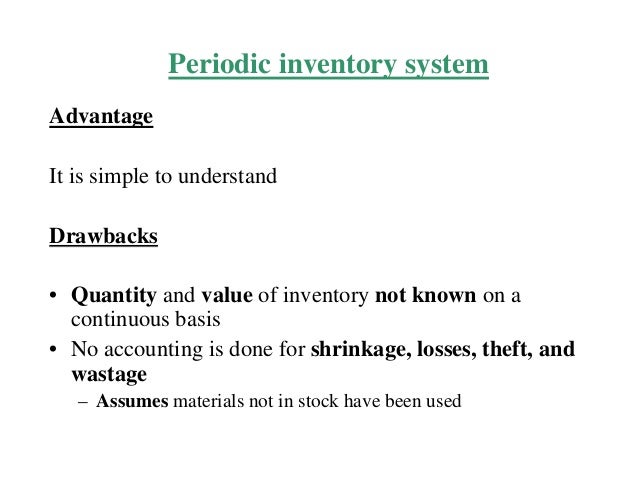 Periodic inventory system

Advantage

It is simple to understand

Drawbacks

• Quantity and value of inventory not known on a continuous basis
• No accounting is done for shrinkage, losses, theft, and wastage
– Assumes materials not in stock have been used